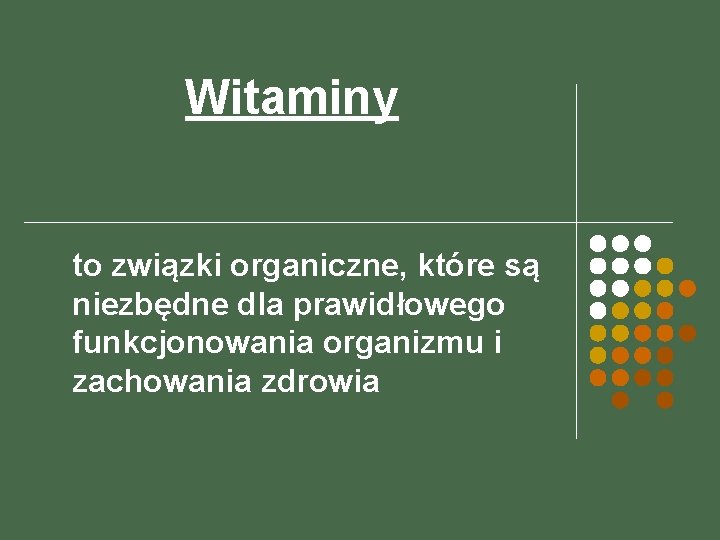 Witaminy

to związki organiczne, które są niezbędne dla prawidłowego funkcjonowania organizmu i zachowania zdrowia